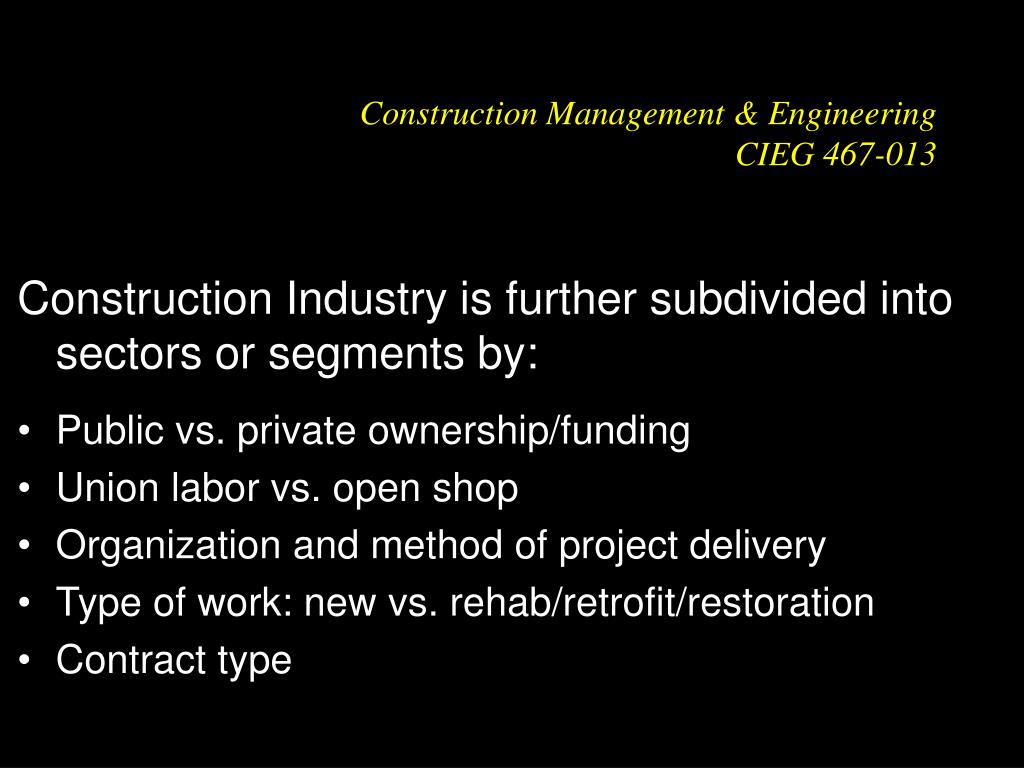 Construction Management & Engineering
CIEG 467-013

Construction Industry is further subdivided into sectors or segments by:

• Public vs. private ownership/funding
• Union labor vs. open shop
• Organization and method of project delivery
• Type of work: new vs. rehab/retrofit/restoration
• Contract type